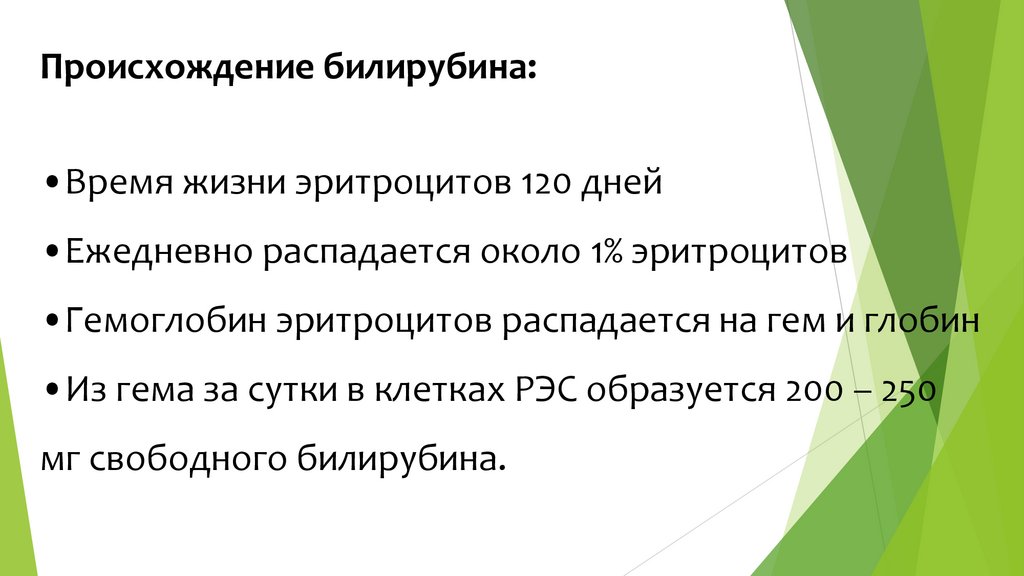 Происхождение билирубина:

•Время жизни эритроцитов 120 дней

•Ежедневно распадается около 1% эритроцитов

•Гемоглобин эритроцитов распадается на гем и глобин

•Из гема за сутки в клетках РЭС образуется 200 – 250 мг свободного билирубина.